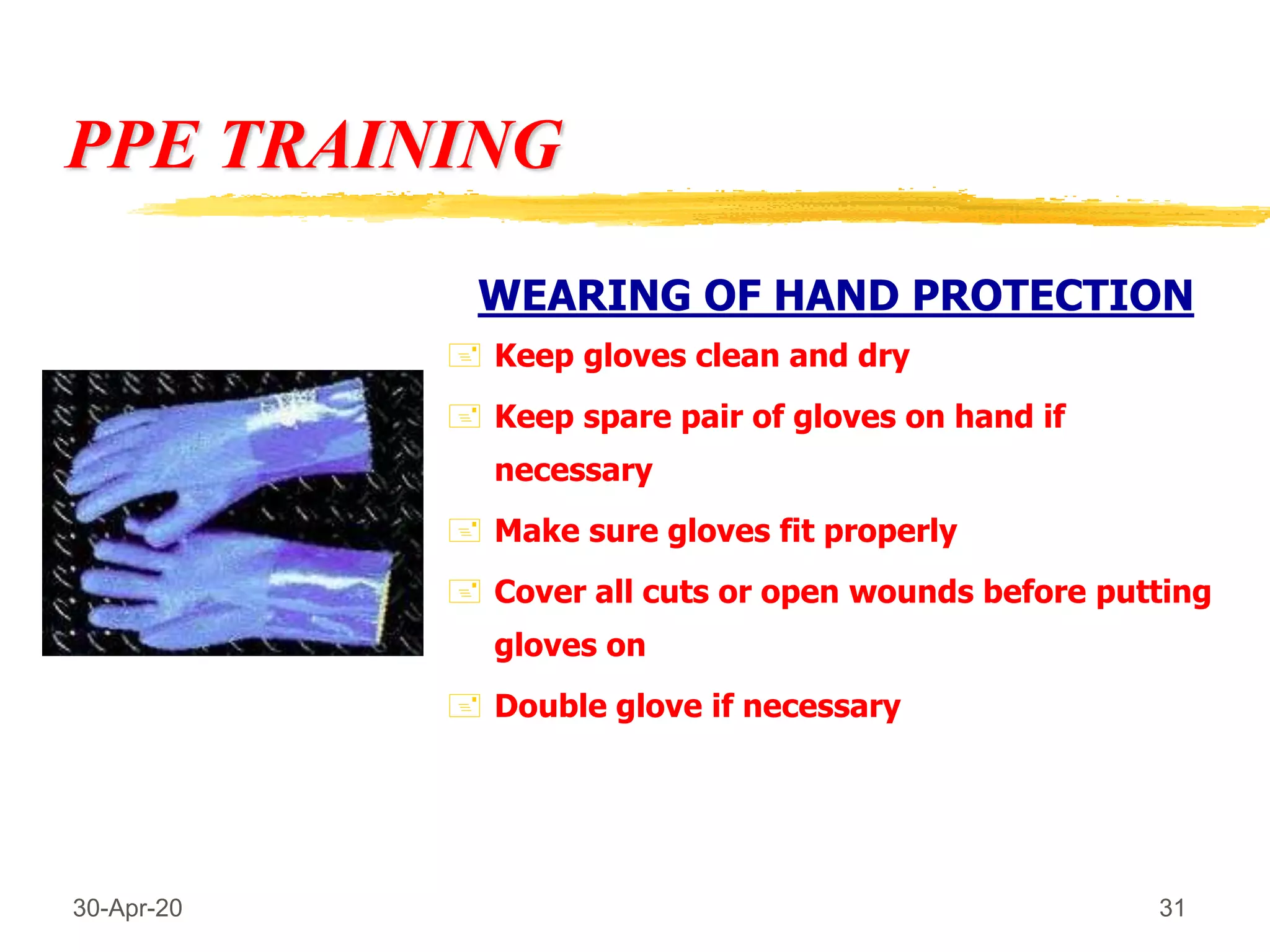 PPE TRAINING

WEARING OF HAND PROTECTION

Keep gloves clean and dry

Keep spare pair of gloves on hand if necessary

Make sure gloves fit properly

Cover all cuts or open wounds before putting gloves on

Double glove if necessary

30-Apr-20

31